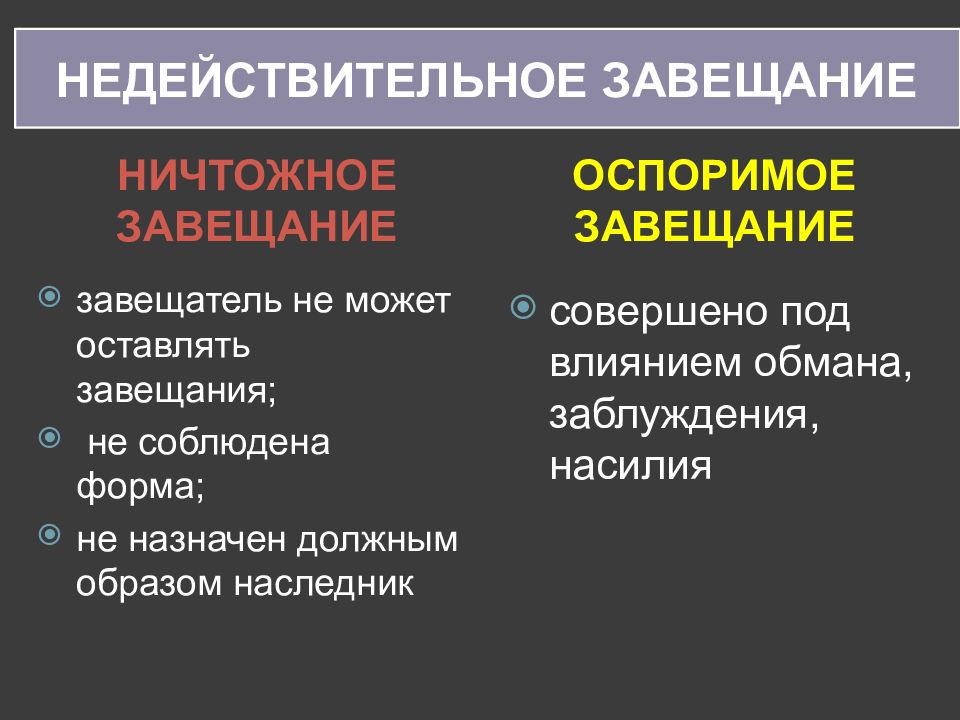 НЕДЕЙСТВИТЕЛЬНОЕ ЗАВЕЩАНИЕ

НИЧТОЖНОЕ ЗАВЕЩАНИЕ

завещатель не может оставлять завещания;

не соблюдена форма;

не назначен должным образом наследник

ОСПОРИМОЕ ЗАВЕЩАНИЕ

совершено под влиянием обмана, заблуждения, насилия